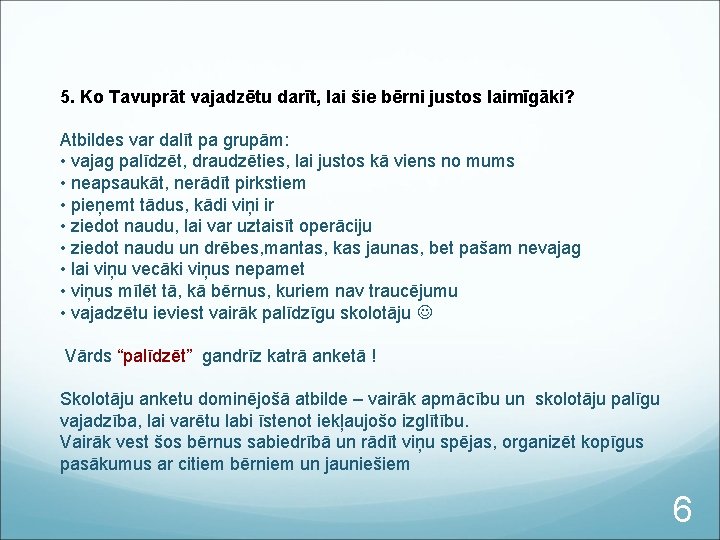 5. Ko Tavuprāt vajadzētu darīt, lai šie bērni justos laimīgāki?

Atbildes var dalīt pa grupām:
• vajag palīdzēt, draudzēties, lai justos kā viens no mums
• neapsaukāt, nerādīt pirkstiem
• pieņemt tādus, kādi viņi ir
• ziedot naudu, lai var uztaisīt operāciju
• ziedot naudu un drēbes,mantas, kas jaunas, bet pašam nevajag
• lai viņu vecāki viņus nepamet
• viņus mīlēt tā, kā bērnus, kuriem nav traucējumu
• vajadzētu ieviest vairāk palīdzīgu skolotāju ☺

Vārds "palīdzēt" gandrīz katrā anketā !

Skolotāju anketu dominējošā atbilde – vairāk apmācību un skolotāju palīgu vajadzība, lai varētu labi īstenot iekļaujošo izglītību.
Vairāk vest šos bērnus sabiedrībā un rādīt viņu spējas, organizēt kopīgus pasākumus ar citiem bērniem un jauniešiem

6